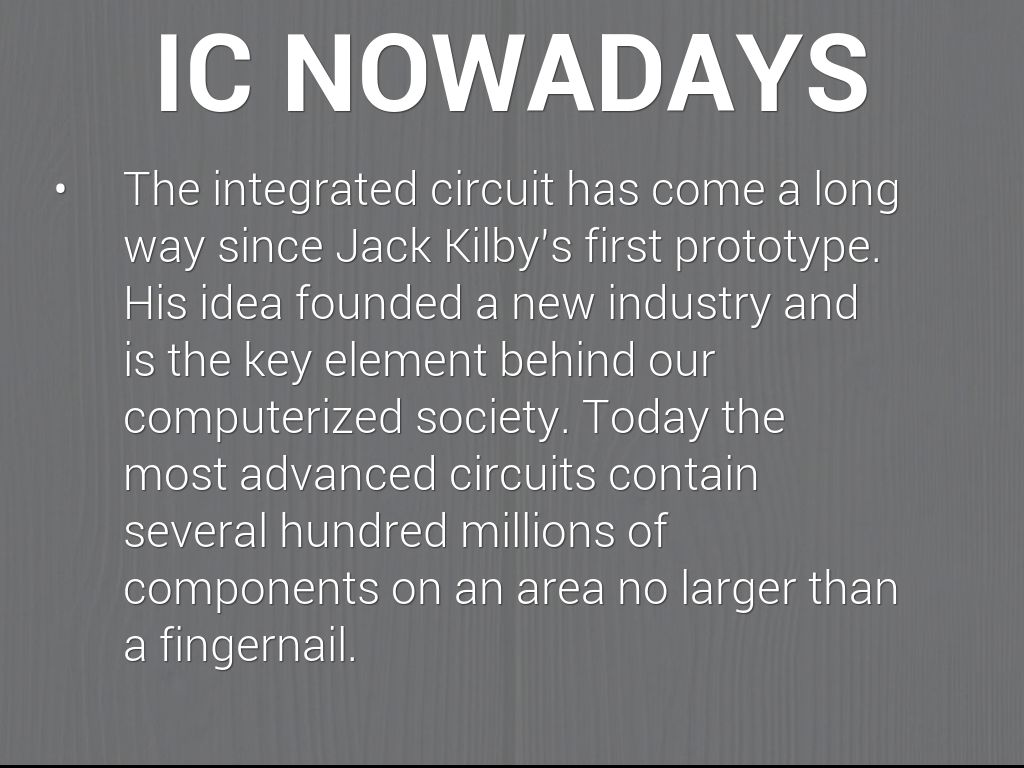 IC NOWADAYS

• The integrated circuit has come a long way since Jack Kilby's first prototype. His idea founded a new industry and is the key element behind our computerized society. Today the most advanced circuits contain several hundred millions of components on an area no larger than a fingernail.